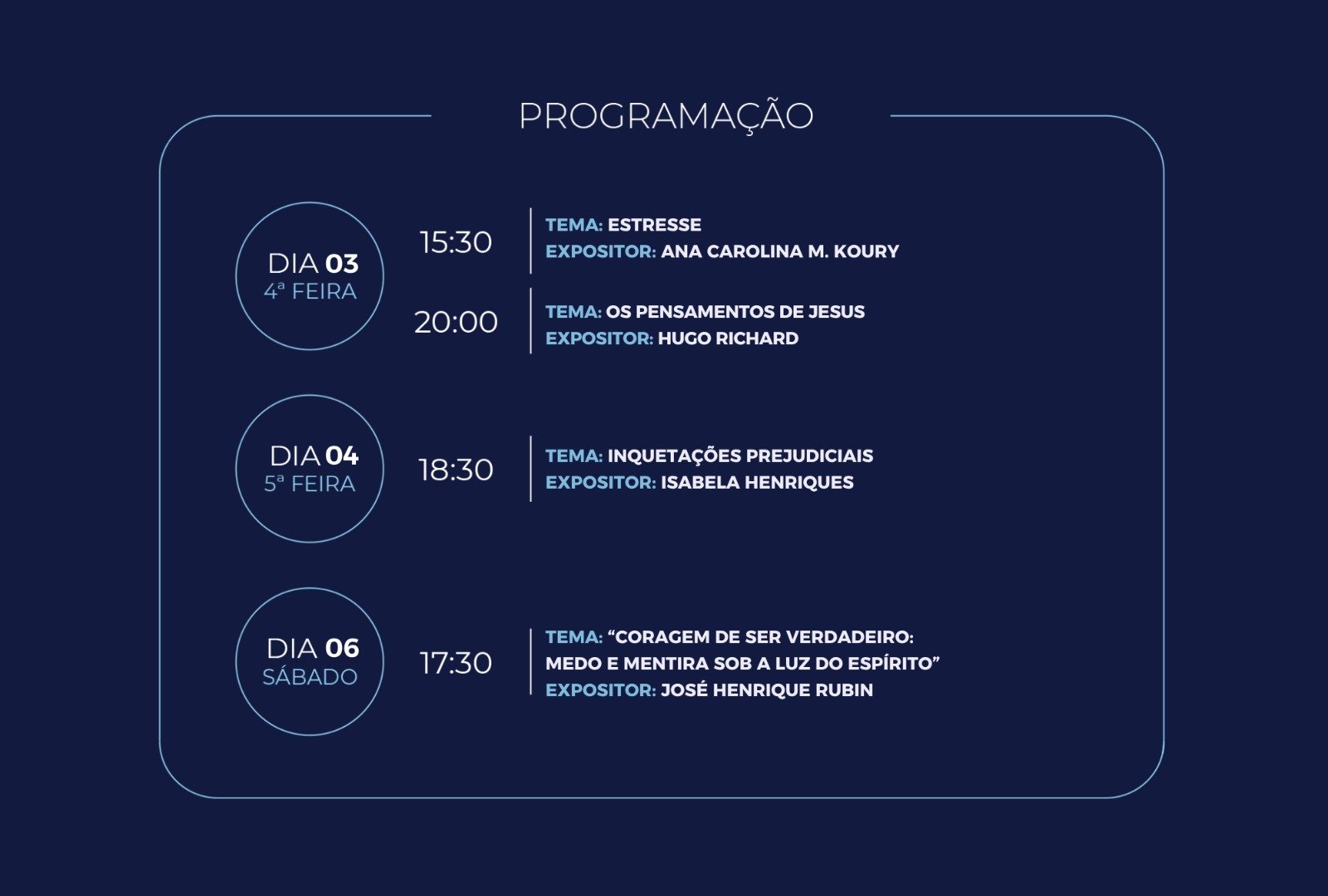 PROGRAMAÇÃO

DIA 03
4ª FEIRA

15:30

TEMA: ESTRESSE
EXPOSITOR: ANA CAROLINA M. KOURY

20:00

TEMA: OS PENSAMENTOS DE JESUS
EXPOSITOR: HUGO RICHARD

DIA 04
5ª FEIRA

18:30

TEMA: INQUETAÇÕES PREJUDICIAIS
EXPOSITOR: ISABELA HENRIQUES

DIA 06
SÁBADO

17:30

TEMA: "CORAGEM DE SER VERDADEIRO: MEDO E MENTIRA SOB A LUZ DO ESPÍRITO"
EXPOSITOR: JOSÉ HENRIQUE RUBIN